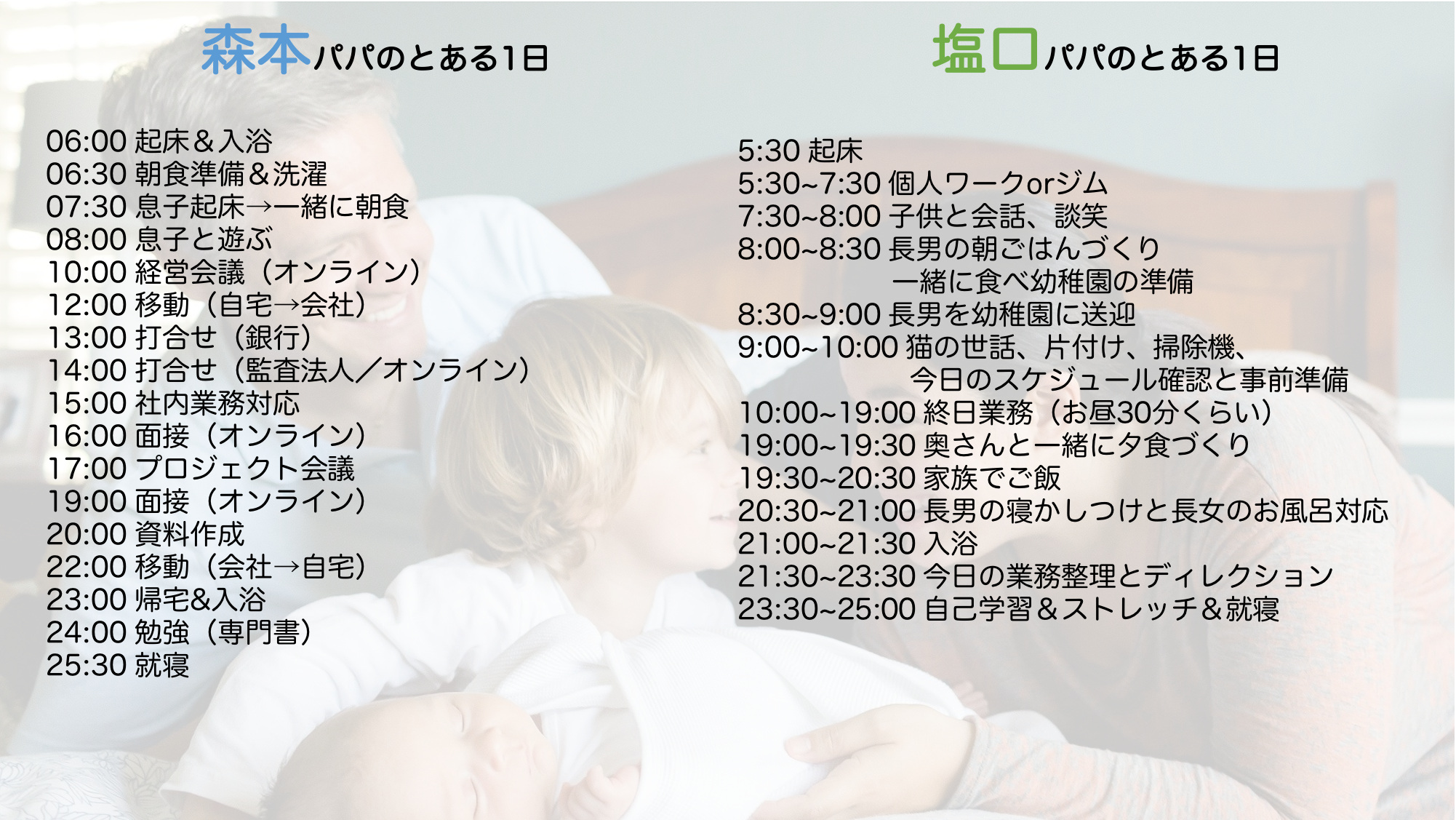 森本パパのとある1日

06:00 起床＆入浴
06:30 朝食準備＆洗濯
07:30 息子起床→一緒に朝食
08:00 息子と遊ぶ
10:00 経営会議（オンライン）
12:00 移動（自宅→会社）
13:00 打合せ（銀行）
14:00 打合せ（監査法人／オンライン）
15:00 社内業務対応
16:00 面接（オンライン）
17:00 プロジェクト会議
19:00 面接（オンライン）
20:00 資料作成
22:00 移動（会社→自宅）
23:00 帰宅&入浴
24:00 勉強（専門書）
25:30 就寝

塩口パパのとある1日

5:30 起床
5:30~7:30 個人ワークorジム
7:30~8:00 子供と会話、談笑
8:00~8:30 長男の朝ごはんづくり
一緒に食べ幼稚園の準備
8:30~9:00 長男を幼稚園に送迎
9:00~10:00 猫の世話、片付け、掃除機、
今日のスケジュール確認と事前準備
10:00~19:00 終日業務（お昼30分くらい）
19:00~19:30 奥さんと一緒に夕食づくり
19:30~20:30 家族でご飯
20:30~21:00 長男の寝かしつけと長女のお風呂対応
21:00~21:30 入浴
21:30~23:30 今日の業務整理とディレクション
23:30~25:00 自己学習＆ストレッチ＆就寝